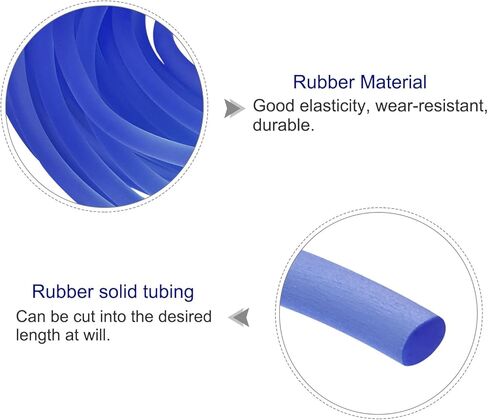 Rubber Material
Good elasticity, wear-resistant, durable.

Rubber solid tubing
Can be cut into the desired length at will.